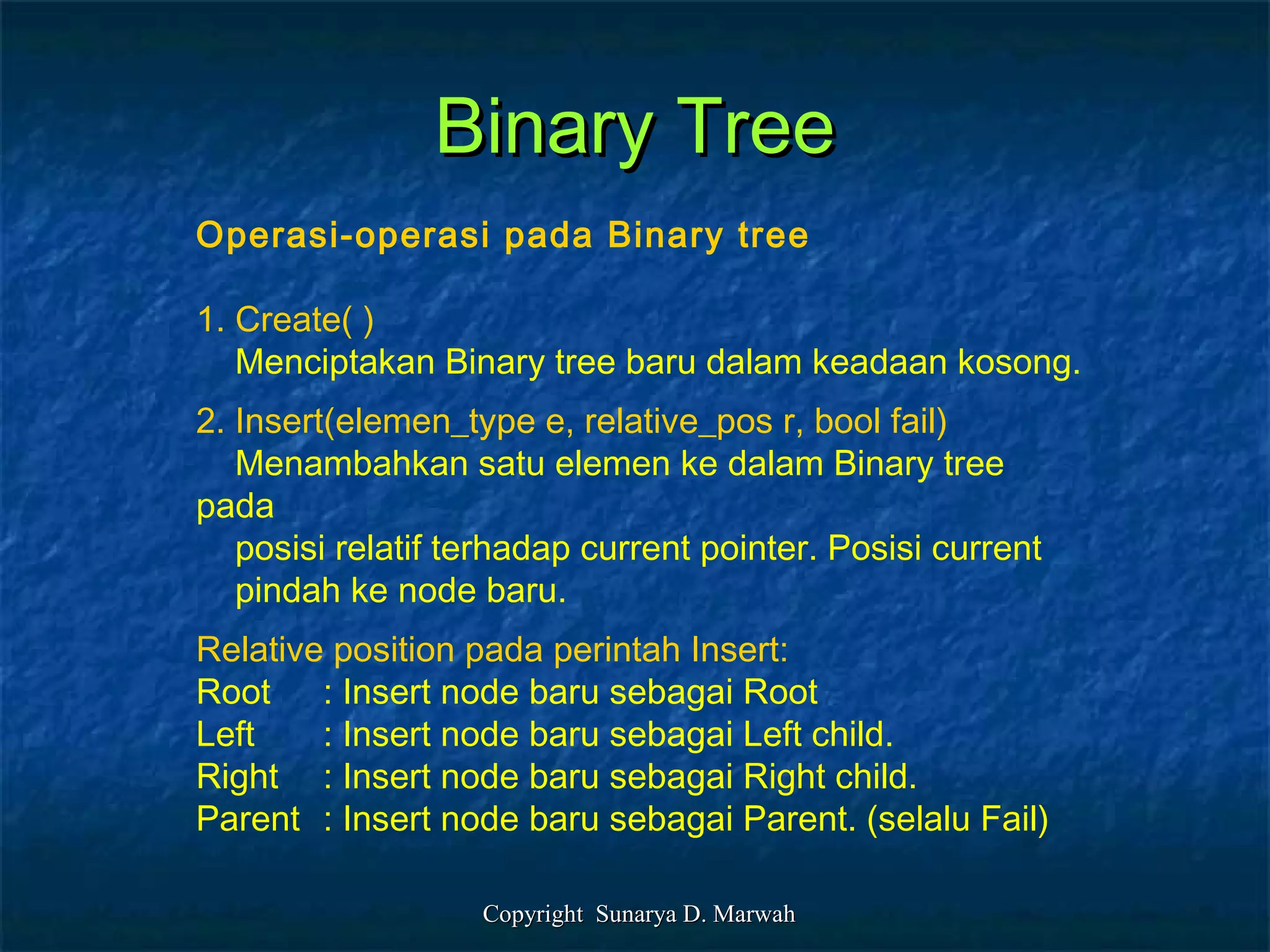 Binary Tree

Operasi-operasi pada Binary tree

1. Create( )
Menciptakan Binary tree baru dalam keadaan kosong.

2. Insert(elemen_type e, relative_pos r, bool fail)
Menambahkan satu elemen ke dalam Binary tree pada
posisi relatif terhadap current pointer. Posisi current pindah ke node baru.

Relative position pada perintah Insert:
Root : Insert node baru sebagai Root
Left : Insert node baru sebagai Left child.
Right : Insert node baru sebagai Right child.
Parent : Insert node baru sebagai Parent. (selalu Fail)

Copyright Sunarya D. Marwah